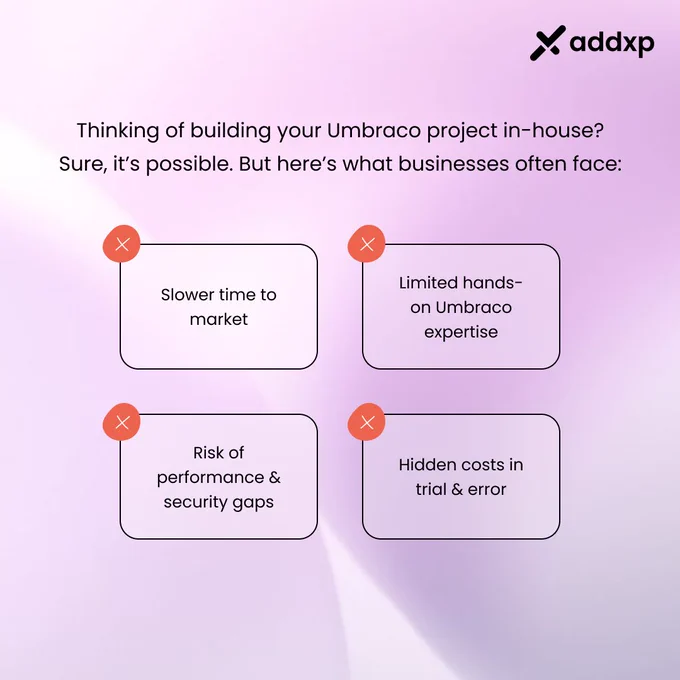 addxp

Thinking of building your Umbraco project in-house? Sure, it's possible. But here's what businesses often face:

Slower time to market

Limited hands-on Umbraco expertise

Risk of performance & security gaps

Hidden costs in trial & error